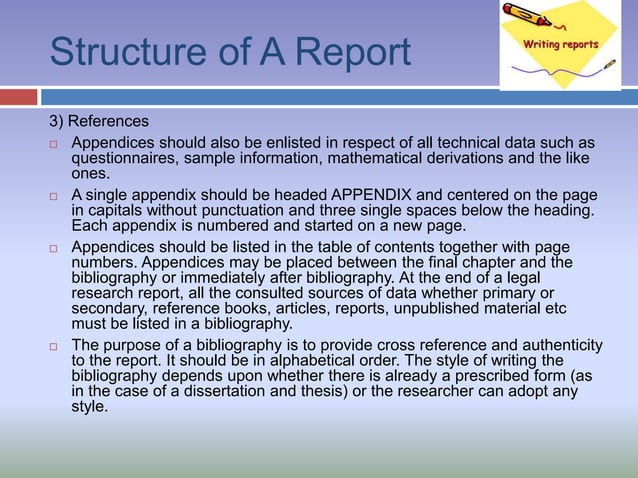 Structure of A Report

Writing reports

3) References

□ Appendices should also be enlisted in respect of all technical data such as questionnaires, sample information, mathematical derivations and the like ones.

□ A single appendix should be headed APPENDIX and centered on the page in capitals without punctuation and three single spaces below the heading. Each appendix is numbered and started on a new page.

□ Appendices should be listed in the table of contents together with page numbers. Appendices may be placed between the final chapter and the bibliography or immediately after bibliography. At the end of a legal research report, all the consulted sources of data whether primary or secondary, reference books, articles, reports, unpublished material etc must be listed in a bibliography.

□ The purpose of a bibliography is to provide cross reference and authenticity to the report. It should be in alphabetical order. The style of writing the bibliography depends upon whether there is already a prescribed form (as in the case of a dissertation and thesis) or the researcher can adopt any style.